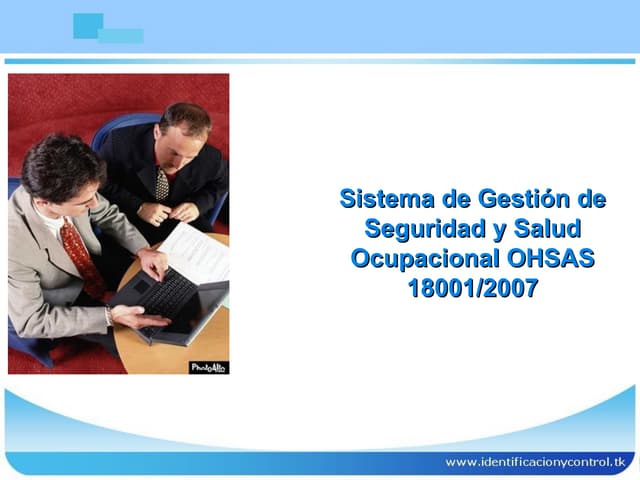 PhotoAlto

Sistema de Gestión de Seguridad y Salud Ocupacional OHSAS 18001/2007

www.identificacionycontrol.tk